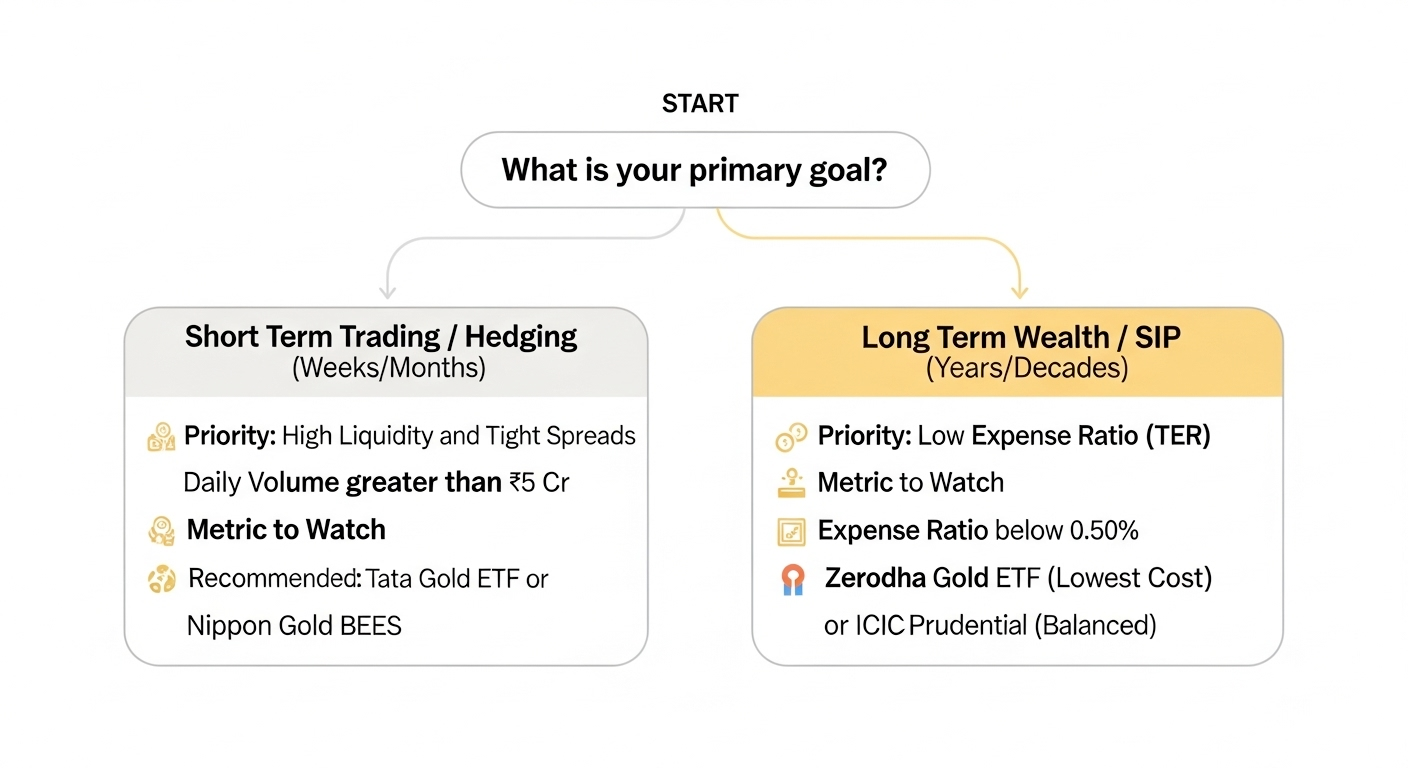 START

What is your primary goal?

Short Term Trading / Hedging
(Weeks/Months)

Priority: High Liquidity and Tight Spreads
Daily Volume greater than ₹5 Cr
Metric to Watch
Recommended: Tata Gold ETF or Nippon Gold BEES

Long Term Wealth / SIP
(Years/Decades)

Priority: Low Expense Ratio (TER)
Metric to Watch
Expense Ratio below 0.50%
Zerodha Gold ETF (Lowest Cost) or ICIC Prudential (Balanced)